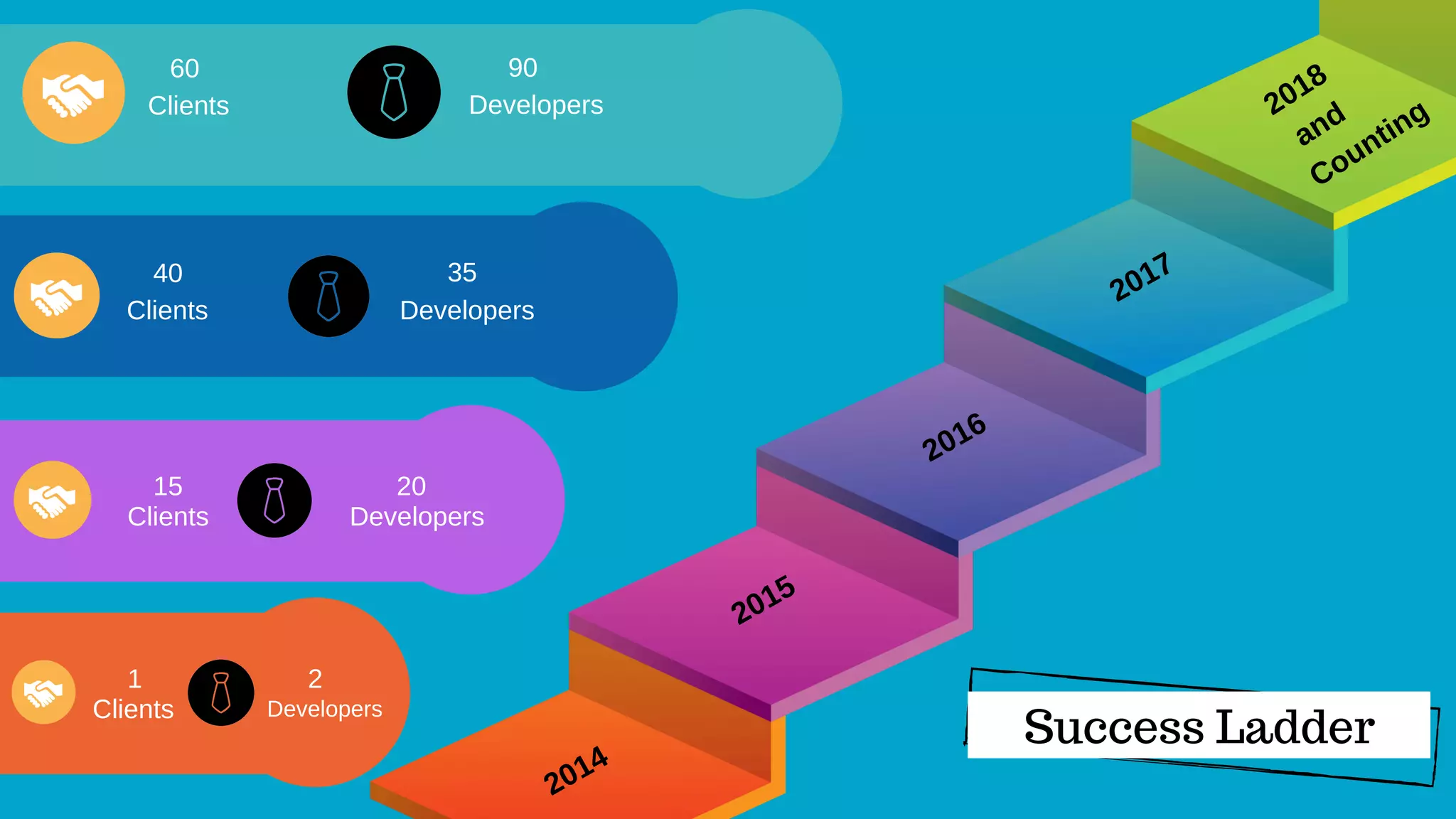 60
Clients

90
Developers

40
Clients

35
Developers

15
Clients

20
Developers

1
Clients

2
Developers

2018
and
Counting

2017

2016

2015

2014

Success Ladder